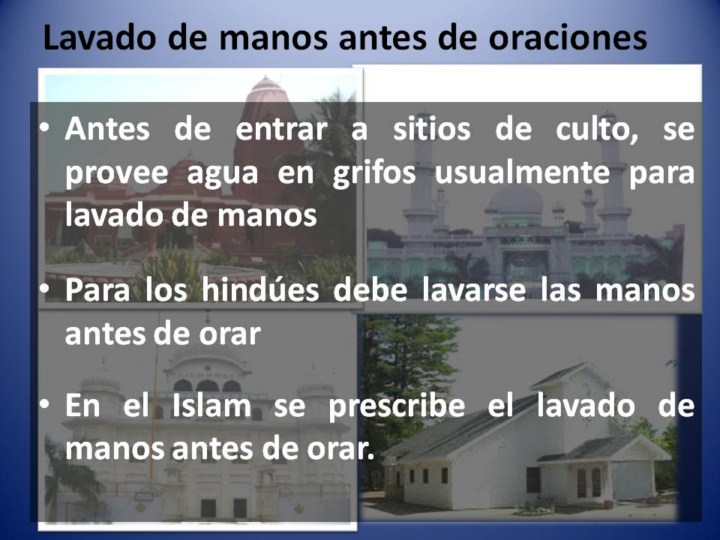 Lavado de manos antes de oraciones

• Antes de entrar a sitios de culto, se provee agua en grifos usualmente para lavado de manos

• Para los hindúes debe lavarse las manos antes de orar

• En el Islam se prescribe el lavado de manos antes de orar.